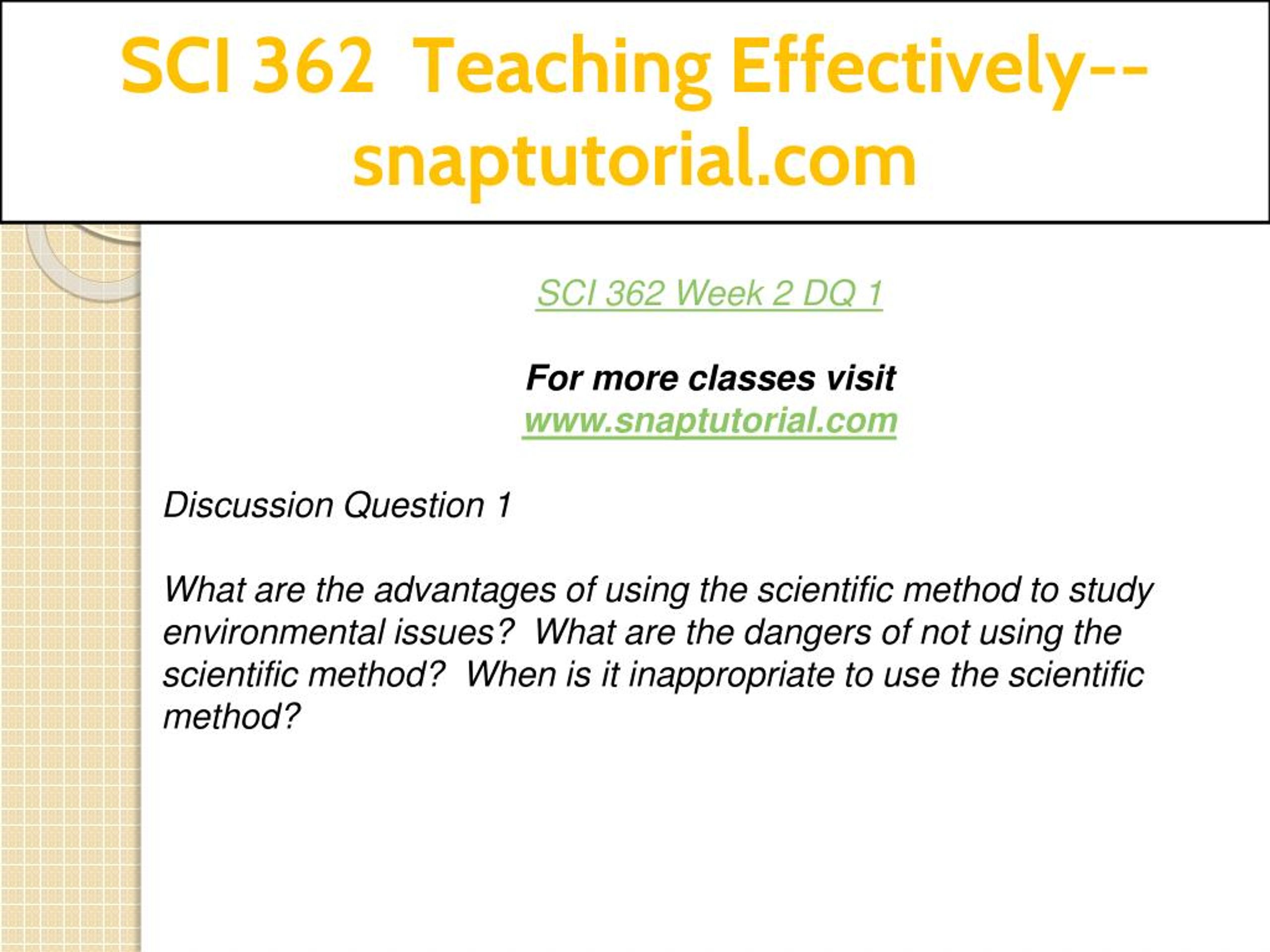 SCI 362 Teaching Effectively--snaptutorial.com

SCI 362 Week 2 DQ 1

For more classes visit
www.snaptutorial.com

Discussion Question 1

What are the advantages of using the scientific method to study environmental issues? What are the dangers of not using the scientific method? When is it inappropriate to use the scientific method?